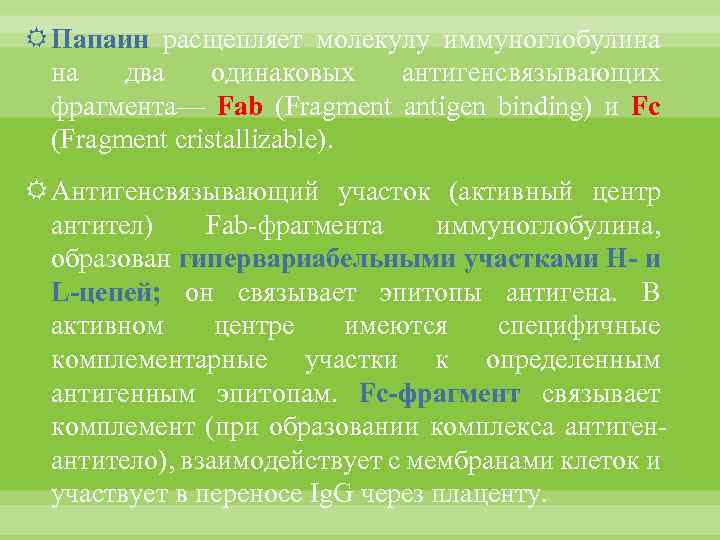 Папаин расщепляет молекулу иммуноглобулина на два одинаковых антигенсвязывающих фрагмента— Fab (Fragment antigen binding) и Fc (Fragment cristallizable).

Антигенсвязывающий участок (активный центр антител) Fab-фрагмента иммуноглобулина, образован гипервариабельными участками H- и L-цепей; он связывает эпитопы антигена. В активном центре имеются специфичные комплементарные участки к определенным антигенным эпитопам. Fc-фрагмент связывает комплемент (при образовании комплекса антиген-антитело), взаимодействует с мембранами клеток и участвует в переносе IgG через плаценту.